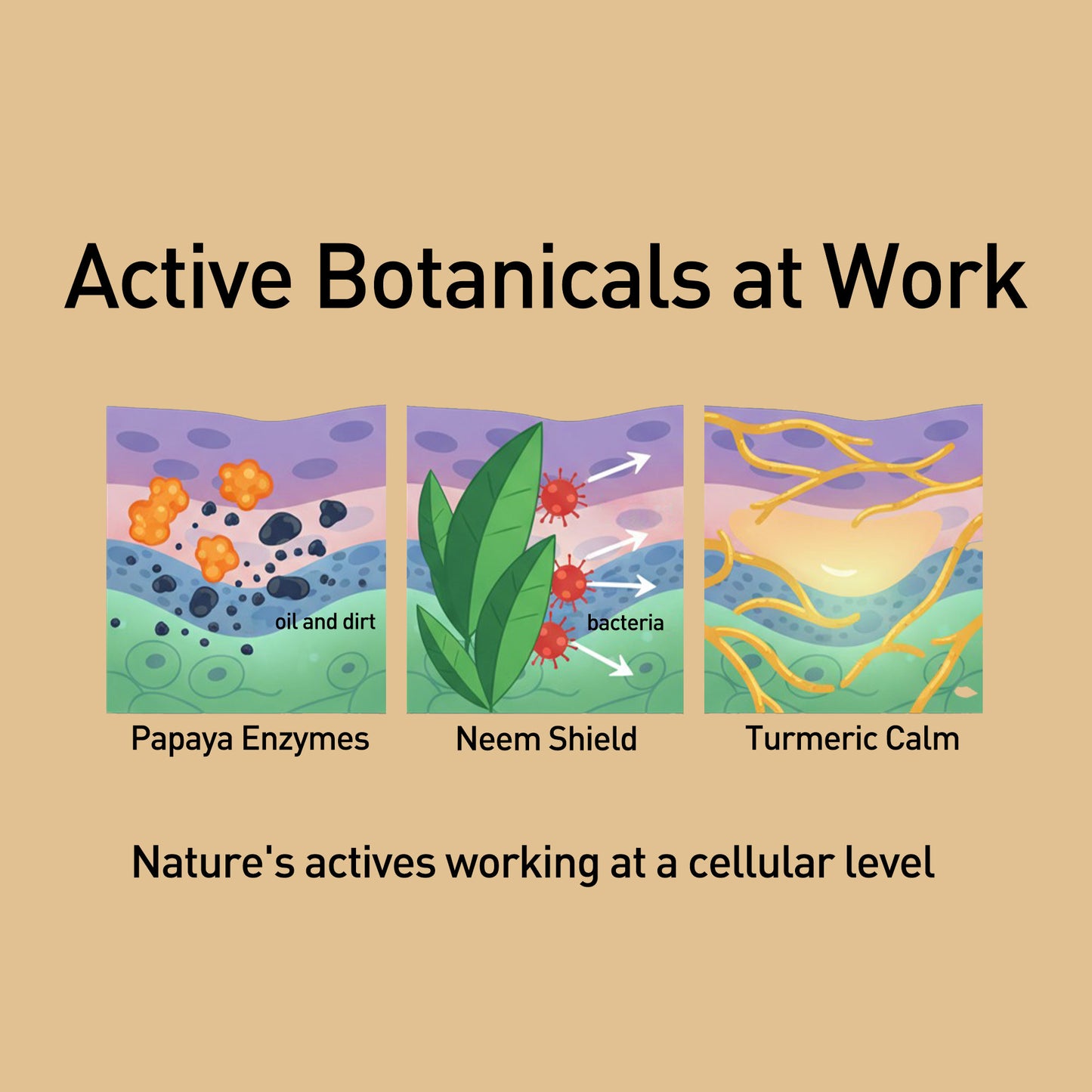 Active Botanicals at Work

oil and dirt

Papaya Enzymes

bacteria

Neem Shield

Turmeric Calm

Nature's actives working at a cellular level